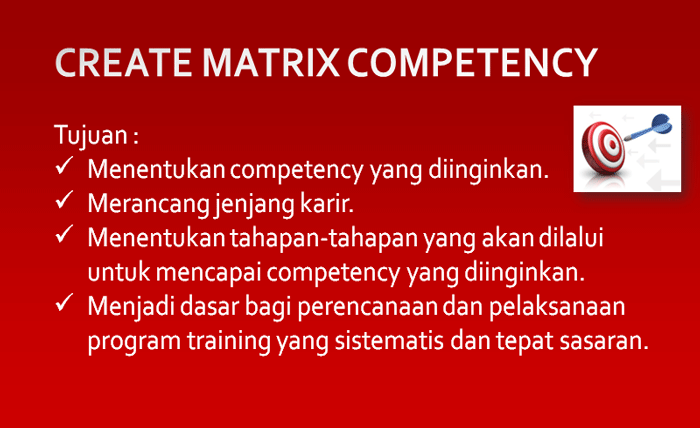 CREATE MATRIX COMPETENCY

Tujuan :
✓ Menentukan competency yang diinginkan.
✓ Merancang jenjang karir.
✓ Menentukan tahapan-tahapan yang akan dilalui untuk mencapai competency yang diinginkan.
✓ Menjadi dasar bagi perencanaan dan pelaksanaan program training yang sistematis dan tepat sasaran.